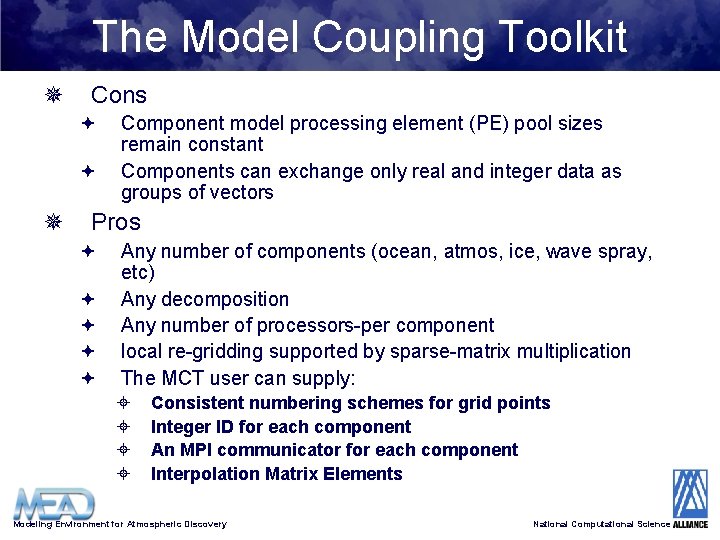 The Model Coupling Toolkit

Cons

Component model processing element (PE) pool sizes remain constant

Components can exchange only real and integer data as groups of vectors

Pros

Any number of components (ocean, atmos, ice, wave spray, etc)

Any decomposition

Any number of processors-per component

local re-gridding supported by sparse-matrix multiplication

The MCT user can supply:

Consistent numbering schemes for grid points

Integer ID for each component

An MPI communicator for each component

Interpolation Matrix Elements

MEAD

Modeling Environment for Atmospheric Discovery

National Computational Science ALLIANCE